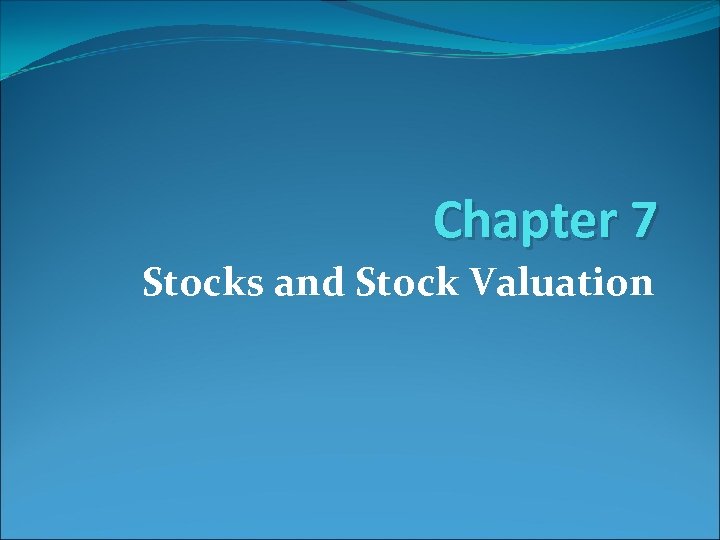 Chapter 7

Stocks and Stock Valuation